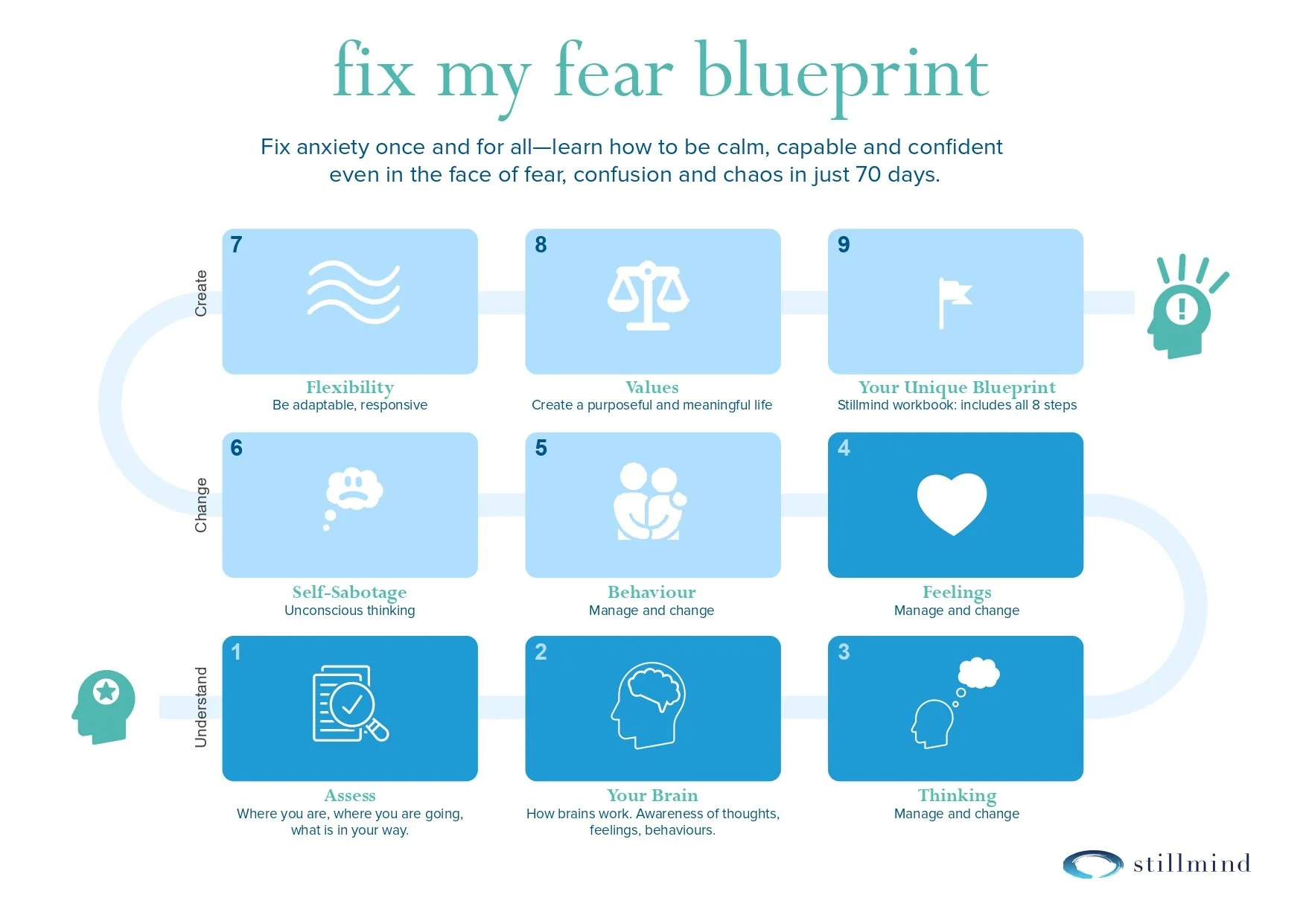 fix my fear blueprint

Fix anxiety once and for all—learn how to be calm, capable and confident even in the face of fear, confusion and chaos in just 70 days.

Create

7
Flexibility
Be adaptable, responsive

8
Values
Create a purposeful and meaningful life

9
Your Unique Blueprint
Stillmind workbook: includes all 8 steps

Change

6
Self-Sabotage
Unconscious thinking

5
Behaviour
Manage and change

4
Feelings
Manage and change

Understand

1
Assess
Where you are, where you are going, what is in your way.

2
Your Brain
How brains work. Awareness of thoughts, feelings, behaviours.

3
Thinking
Manage and change

stillmind